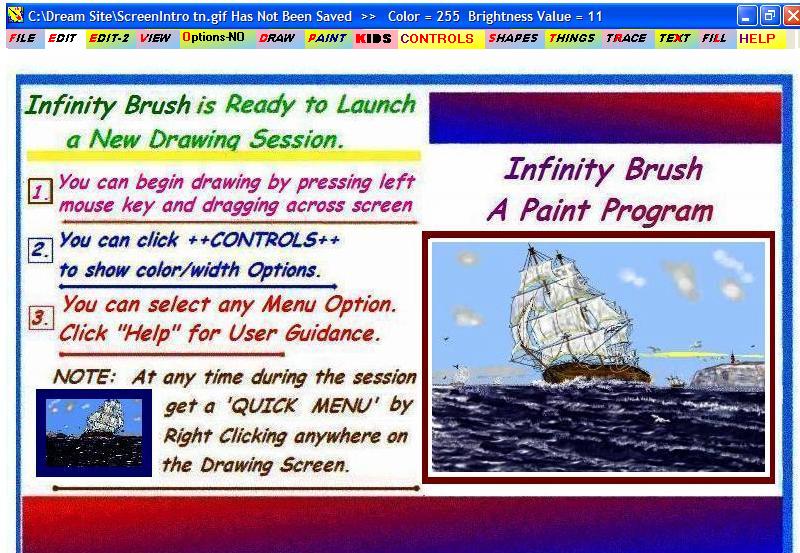 C:\Dream Site\ScreenIntro tn.gif Has Not Been Saved >> Color = 255 Brightness Value = 11

FILE EDIT EDIT-2 VIEW Options-NO DRAW PAINT KIDS CONTROLS SHAPES THINGS TRACE TEXT FILL HELP

Infinity Brush is Ready to Launch a New Drawing Session.

1. You can begin drawing by pressing left mouse key and dragging across screen

2. You can click ++CONTROLS++ to show color/width Options.

3. You can select any Menu Option. Click "Help" for User Guidance.

NOTE: At any time during the session get a 'QUICK MENU' by Right Clicking anywhere on the Drawing Screen.

Infinity Brush
A Paint Program